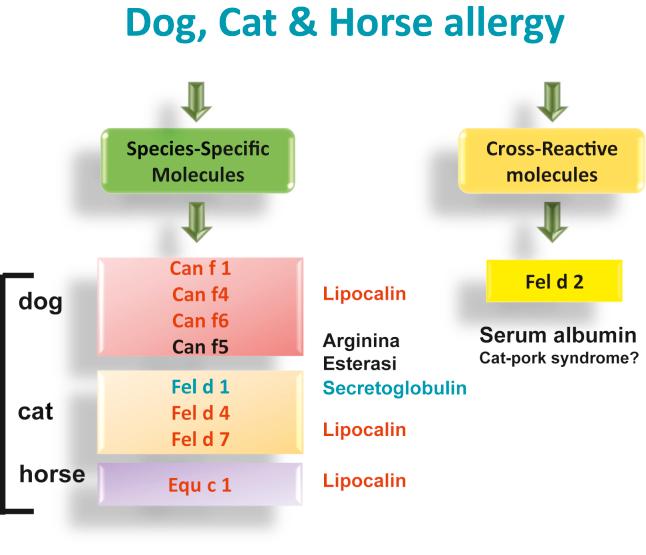 Dog, Cat & Horse allergy

Species-Specific Molecules

Cross-Reactive molecules

dog

Can f 1
Can f4
Can f6
Can f5

Lipocalin

Arginina Esterasi

cat

Fel d 1
Fel d 4
Fel d 7

Secretoglobulin

Lipocalin

horse

Equ c 1

Lipocalin

Fel d 2

Serum albumin
Cat-pork syndrome?